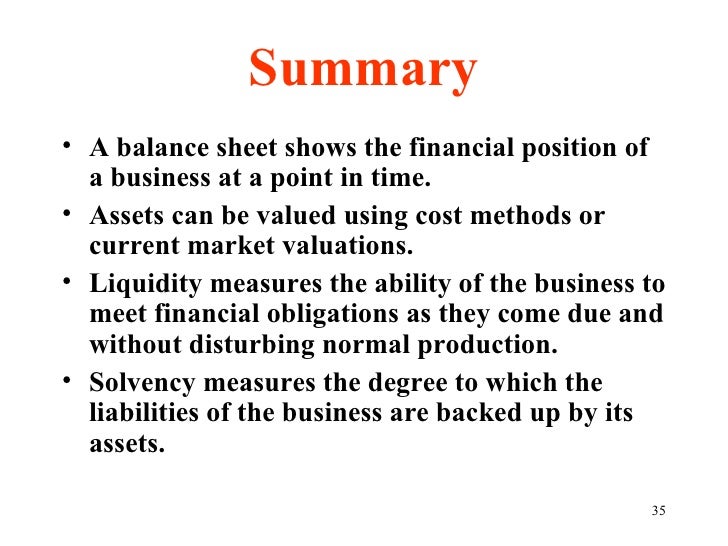 Summary

• A balance sheet shows the financial position of a business at a point in time.
• Assets can be valued using cost methods or current market valuations.
• Liquidity measures the ability of the business to meet financial obligations as they come due and without disturbing normal production.
• Solvency measures the degree to which the liabilities of the business are backed up by its assets.

35